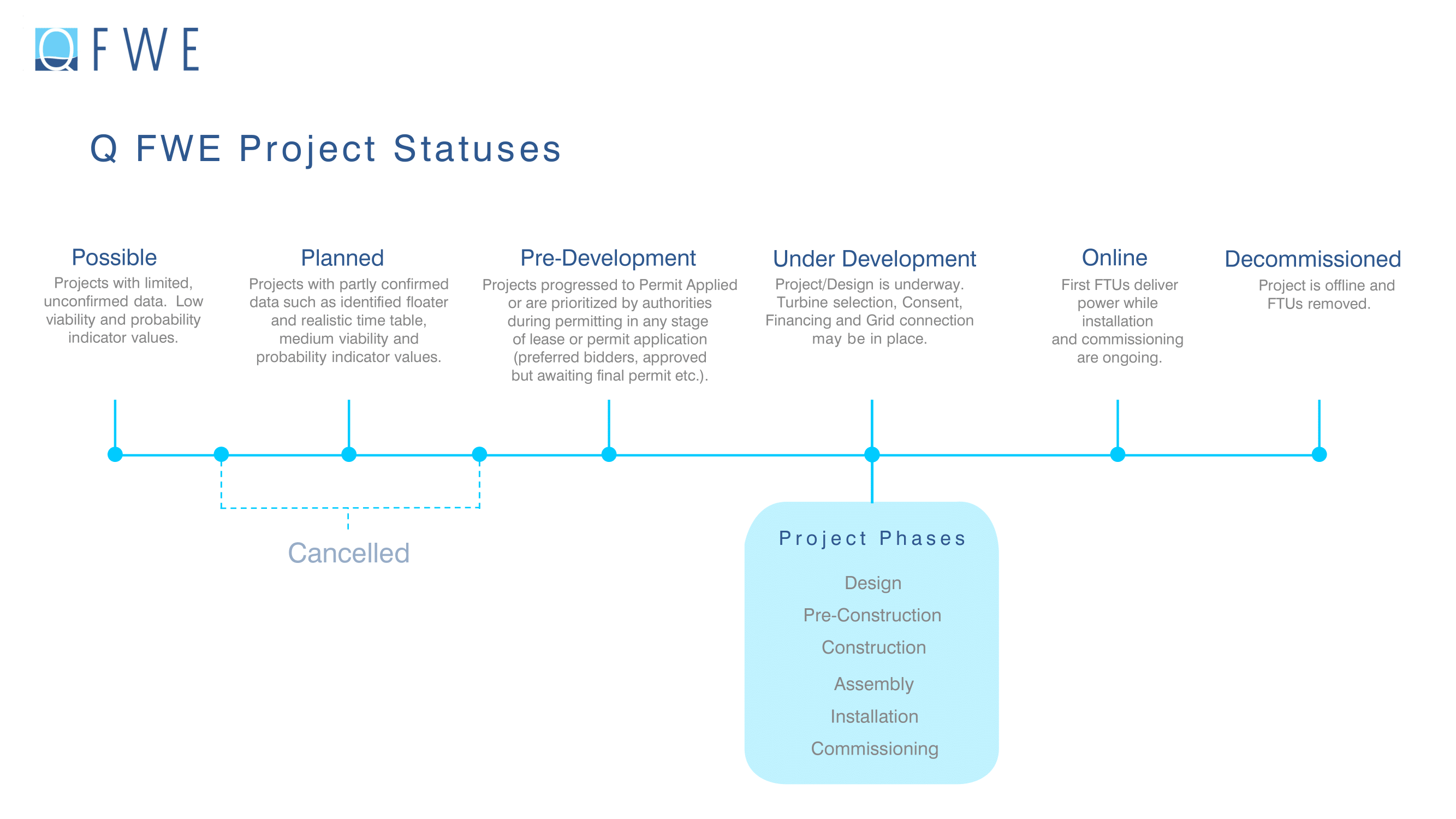 Q FWE

Q FWE Project Statuses

Possible
Projects with limited, unconfirmed data. Low viability and probability indicator values.

Planned
Projects with partly confirmed data such as identified floater and realistic time table, medium viability and probability indicator values.

Pre-Development
Projects progressed to Permit Applied or are prioritized by authorities during permitting in any stage of lease or permit application (preferred bidders, approved but awaiting final permit etc.).

Under Development
Project/Design is underway. Turbine selection, Consent, Financing and Grid connection may be in place.

Online
First FTUs deliver power while installation and commissioning are ongoing.

Decommissioned
Project is offline and FTUs removed.

Cancelled

Project Phases
Design
Pre-Construction
Construction
Assembly
Installation
Commissioning